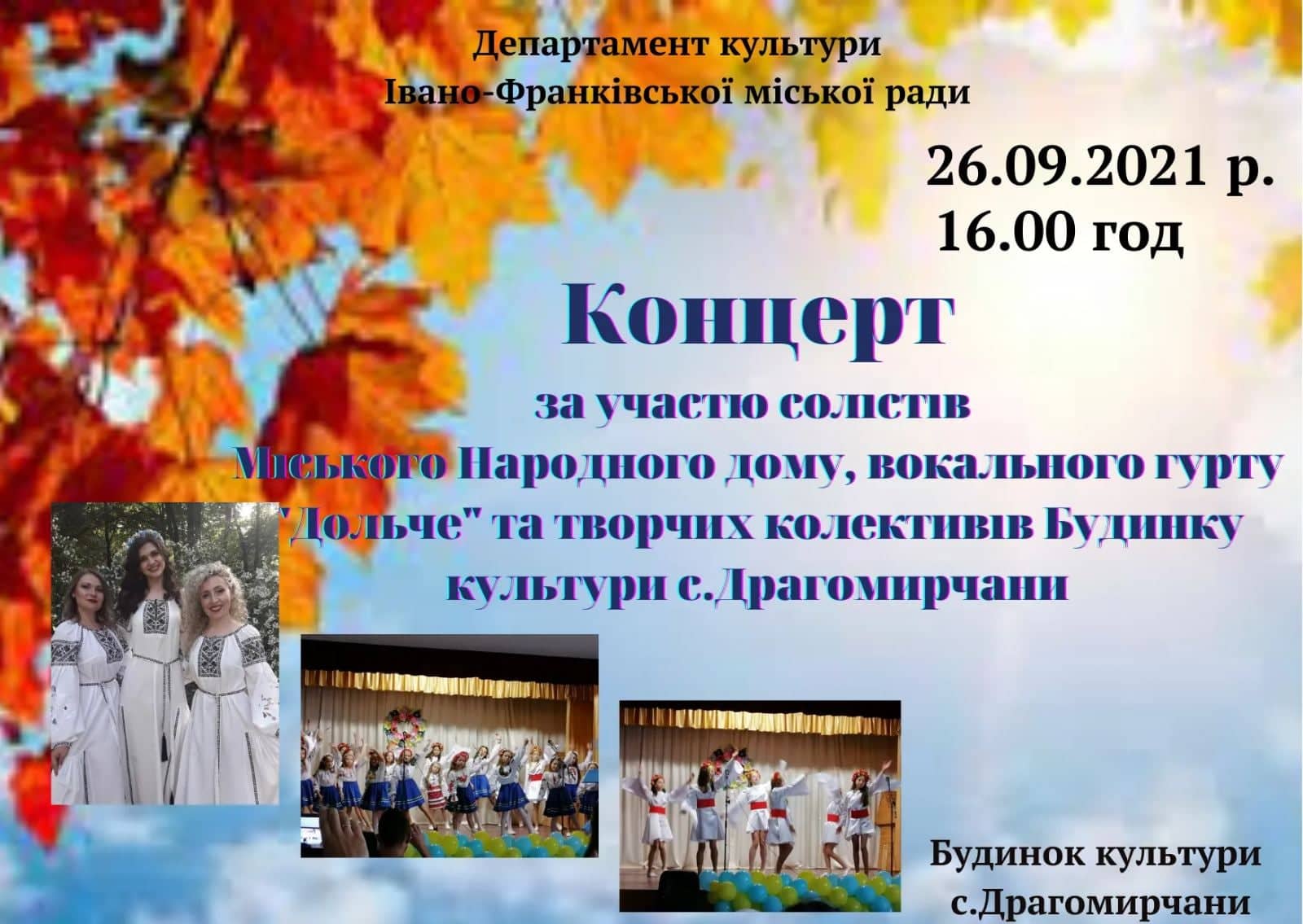 Департамент культури
Івано-Франківської міської ради

26.09.2021 р.
16.00 год

Концерт

за участю солістів Міського Народного дому, вокального гурту "Дольче" та творчих колективів Будинку культури с.Драгомирчани

Будинок культури
с.Драгомирчани